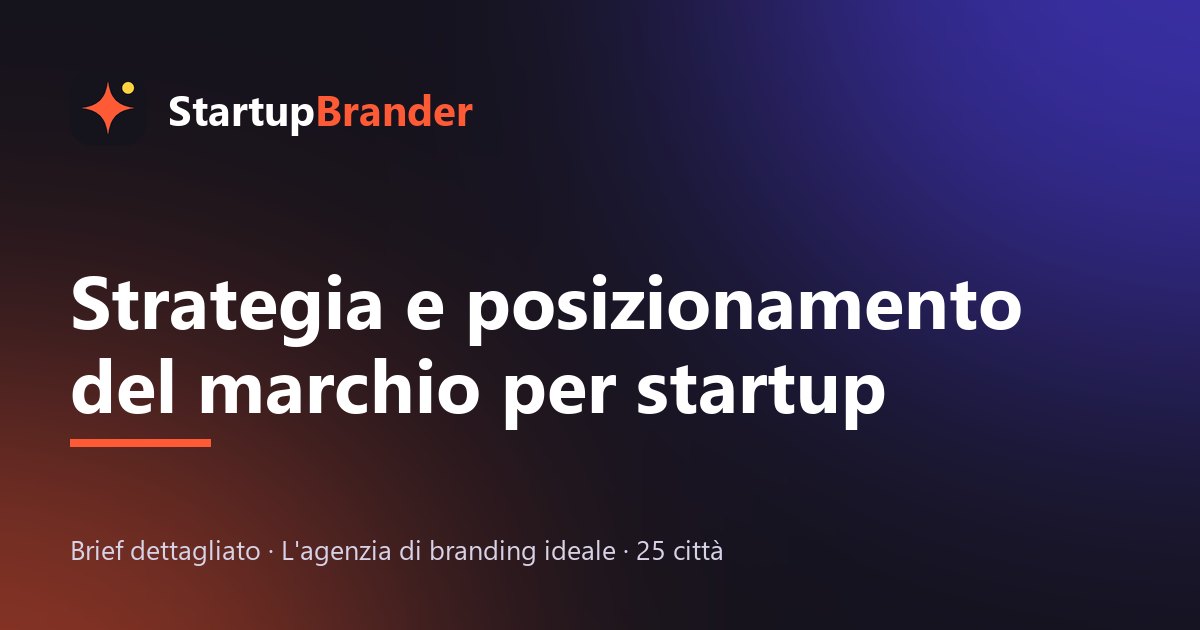 StartupBrander

Strategia e posizionamento del marchio per startup

Brief dettagliato · L'agenzia di branding ideale · 25 città